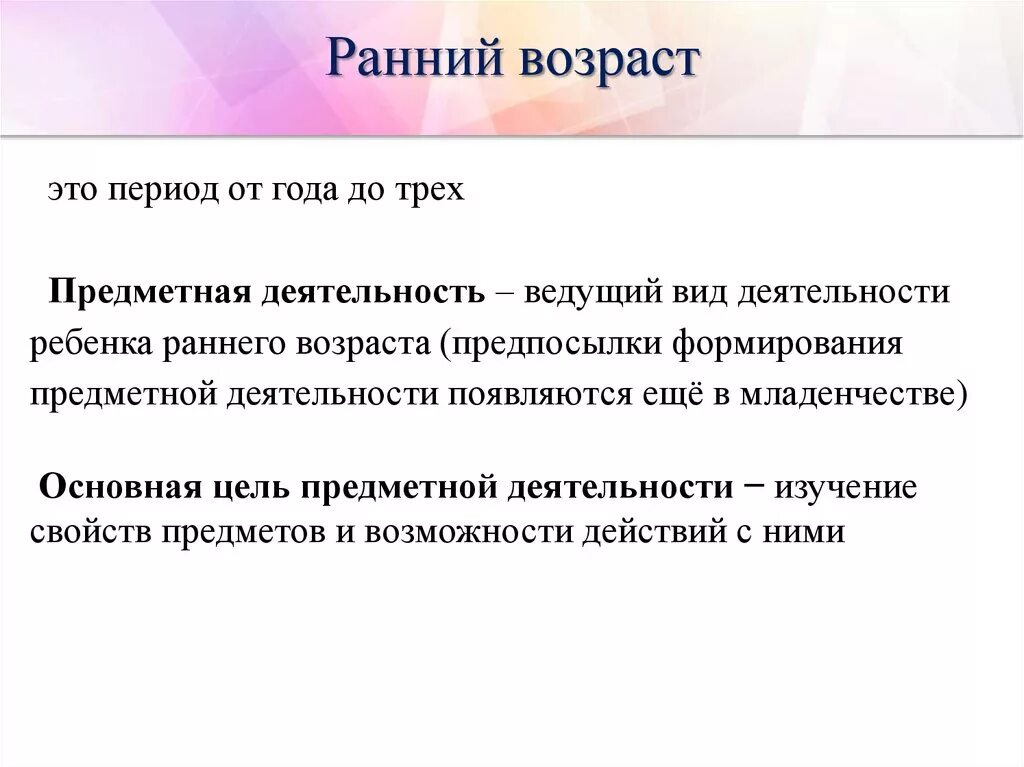 Ранний возраст

это период от года до трех

Предметная деятельность – ведущий вид деятельности ребенка раннего возраста (предпосылки формирования предметной деятельности появляются ещё в младенчестве)

Основная цель предметной деятельности − изучение свойств предметов и возможности действий с ними